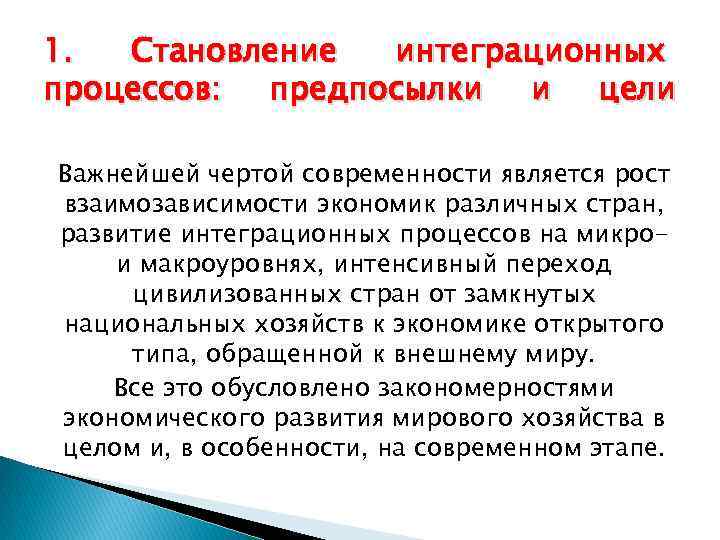 1. Становление интеграционных процессов: предпосылки и цели

Важнейшей чертой современности является рост взаимозависимости экономик различных стран, развитие интеграционных процессов на микро– и макроуровнях, интенсивный переход цивилизованных стран от замкнутых национальных хозяйств к экономике открытого типа, обращенной к внешнему миру.

Все это обусловлено закономерностями экономического развития мирового хозяйства в целом и, в особенности, на современном этапе.